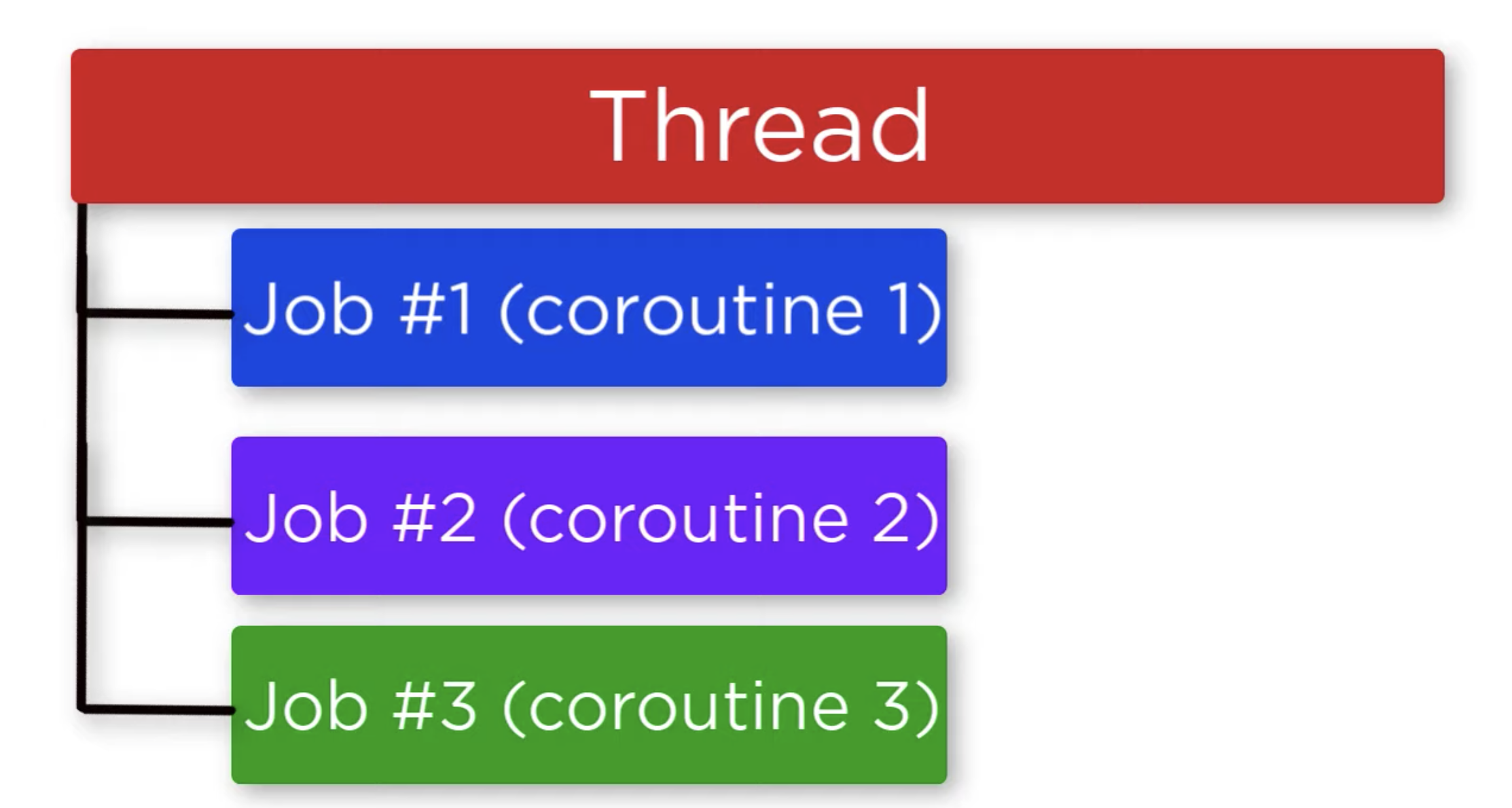 Thread

Job #1 (coroutine 1)

Job #2 (coroutine 2)

Job #3 (coroutine 3)